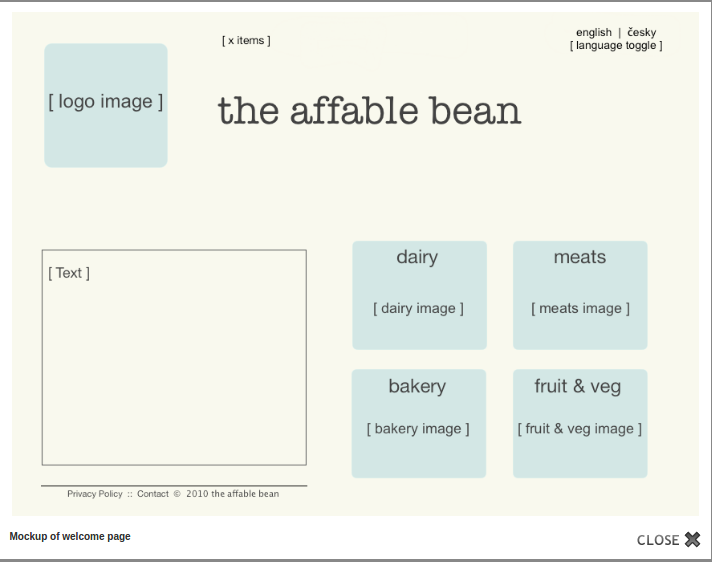 [ x items ]

english | česky
[ language toggle ]

[ logo image ]

the affable bean

[ Text ]

dairy

[ dairy image ]

meats

[ meats image ]

bakery

[ bakery image ]

fruit & veg

[ fruit & veg image ]

Privacy Policy :: Contact © 2010 the affable bean

Mockup of welcome page

CLOSE